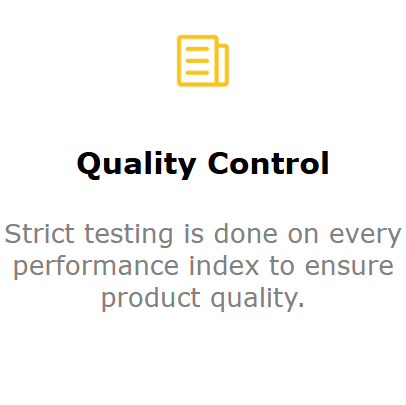 Quality Control

Strict testing is done on every performance index to ensure product quality.